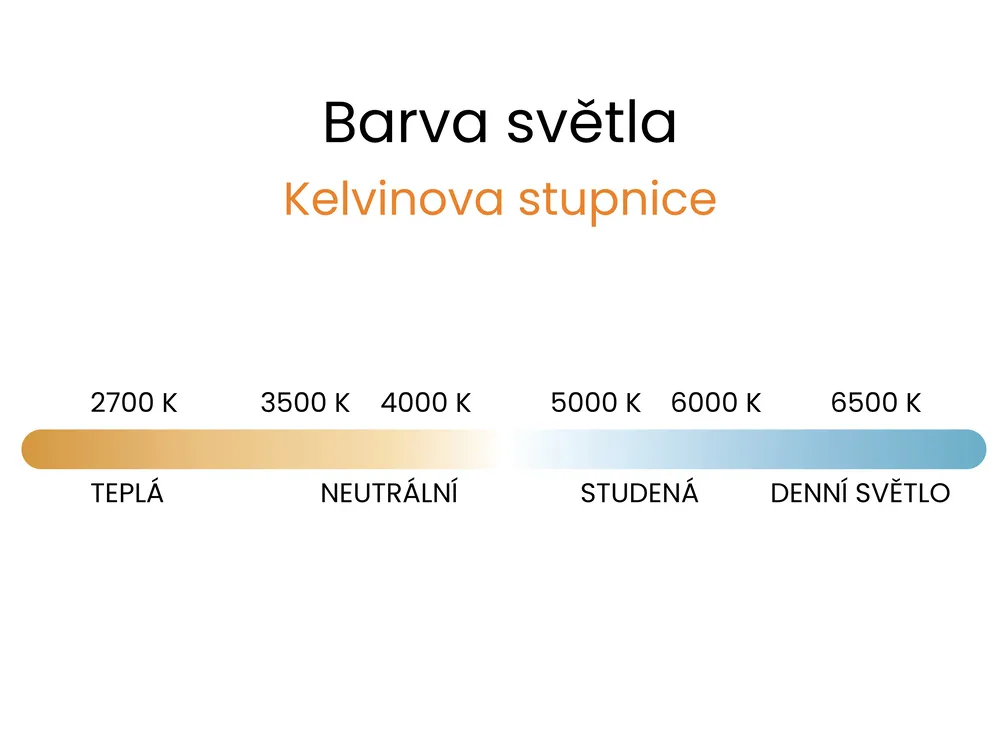 Barva světla

Kelvinova stupnice

2700 K 3500 K 4000 K 5000 K 6000 K 6500 K

TEPLÁ NEUTRÁLNÍ STUDENÁ DENNÍ SVĚTLO